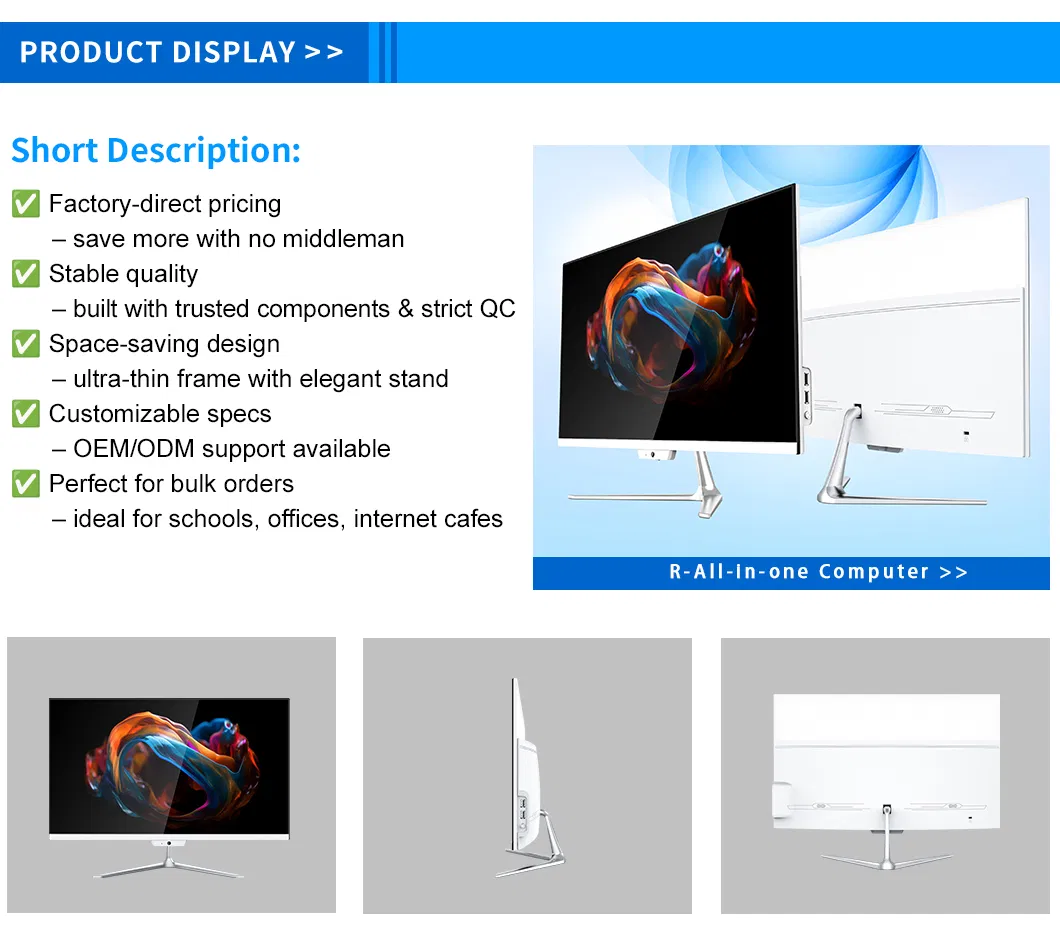 PRODUCT DISPLAY >>

Short Description:

✅ Factory-direct pricing
– save more with no middleman
✅ Stable quality
– built with trusted components & strict QC
✅ Space-saving design
– ultra-thin frame with elegant stand
✅ Customizable specs
– OEM/ODM support available
✅ Perfect for bulk orders
– ideal for schools, offices, internet cafes

R-All-In-one Computer >>